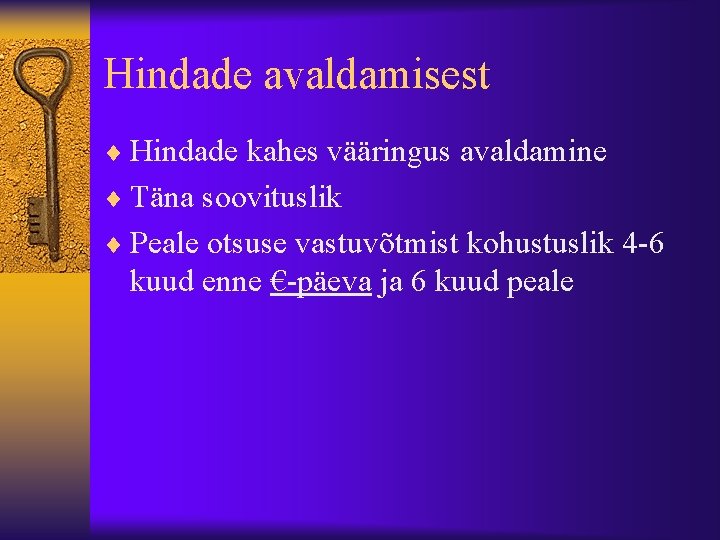 Hindade avaldamisest

♦ Hindade kahes vääringus avaldamine
♦ Täna soovituslik
♦ Peale otsuse vastuvõtmist kohustuslik 4-6 kuud enne €-päeva ja 6 kuud peale